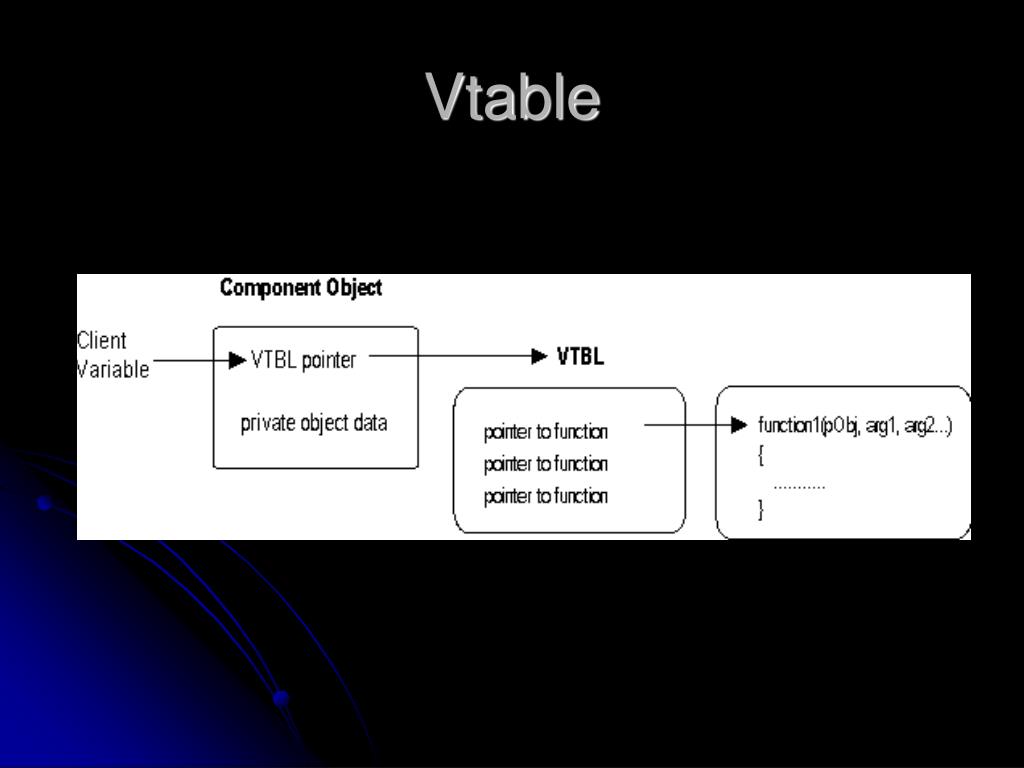 Vtable

Component Object

Client Variable

VTBL pointer

private object data

VTBL

pointer to function
pointer to function
pointer to function

function1(pObj, arg1, arg2...)
{
...........
}